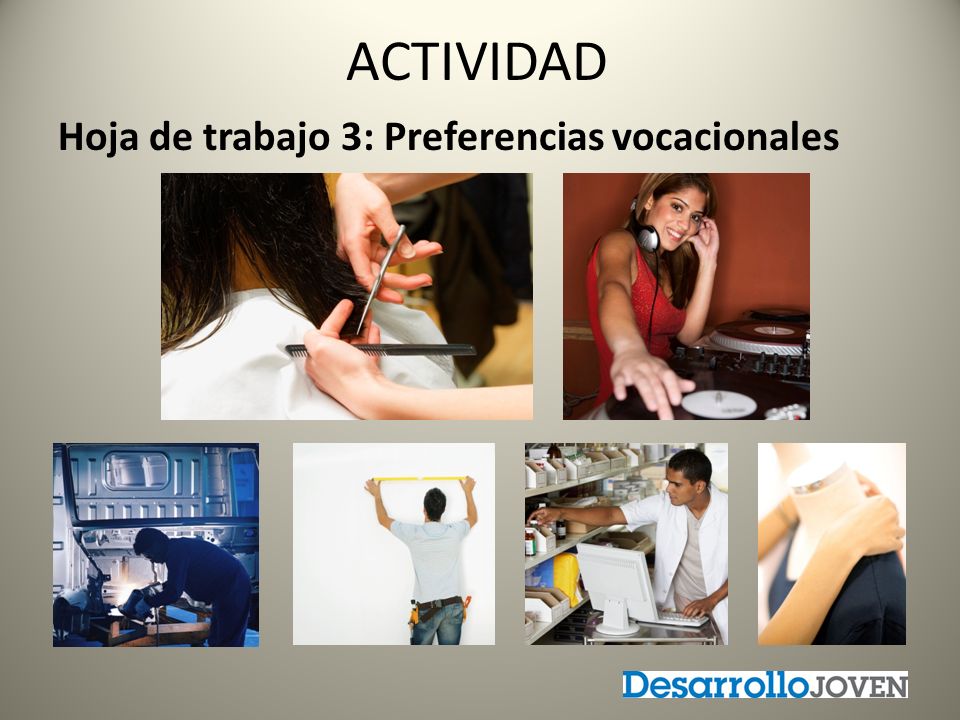 ACTIVIDAD

Hoja de trabajo 3: Preferencias vocacionales

DesarrolloJOVEN